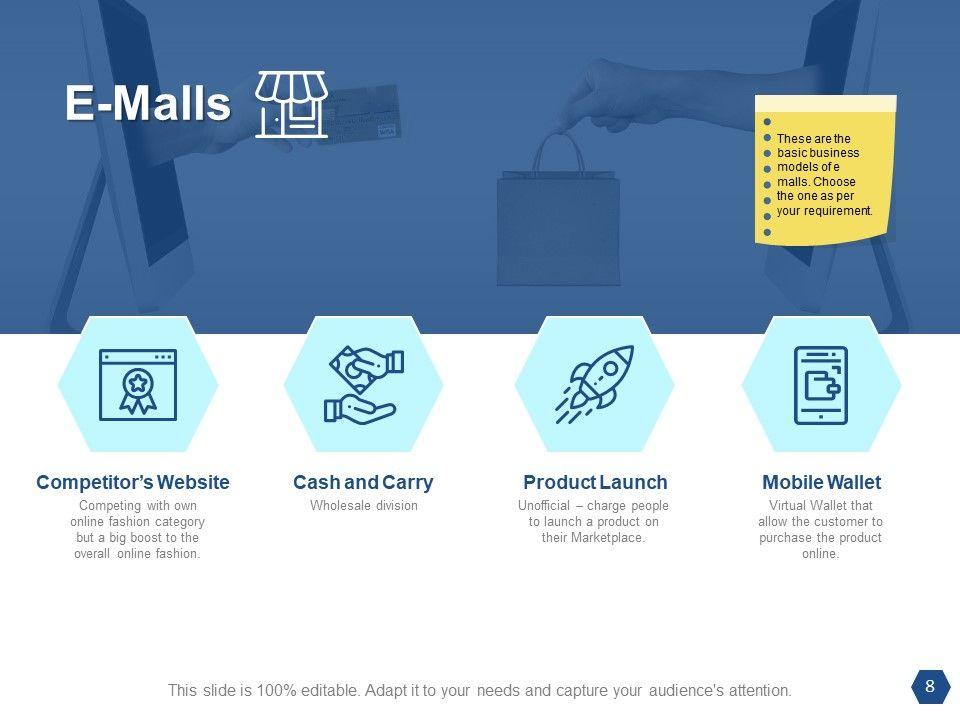 E-Malls

These are the basic business models of e malls. Choose the one as per your requirement.

Competitor's Website
Competing with own online fashion category but a big boost to the overall online fashion.

Cash and Carry
Wholesale division

Product Launch
Unofficial – charge people to launch a product on their Marketplace.

Mobile Wallet
Virtual Wallet that allow the customer to purchase the product online.

This slide is 100% editable. Adapt it to your needs and capture your audience's attention.

8